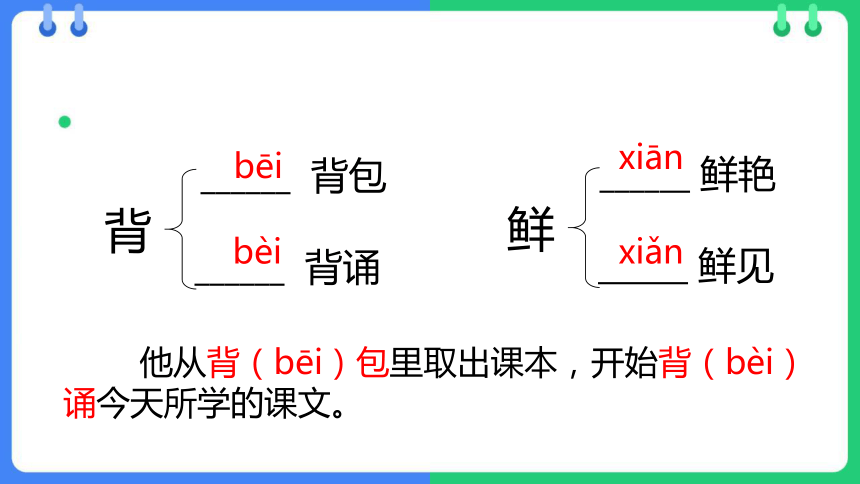 背 bēi 背包
bèi 背诵

鲜 xiān 鲜艳
xiǎn 鲜见

他从背（bēi）包里取出课本，开始背（bèi）诵今天所学的课文。